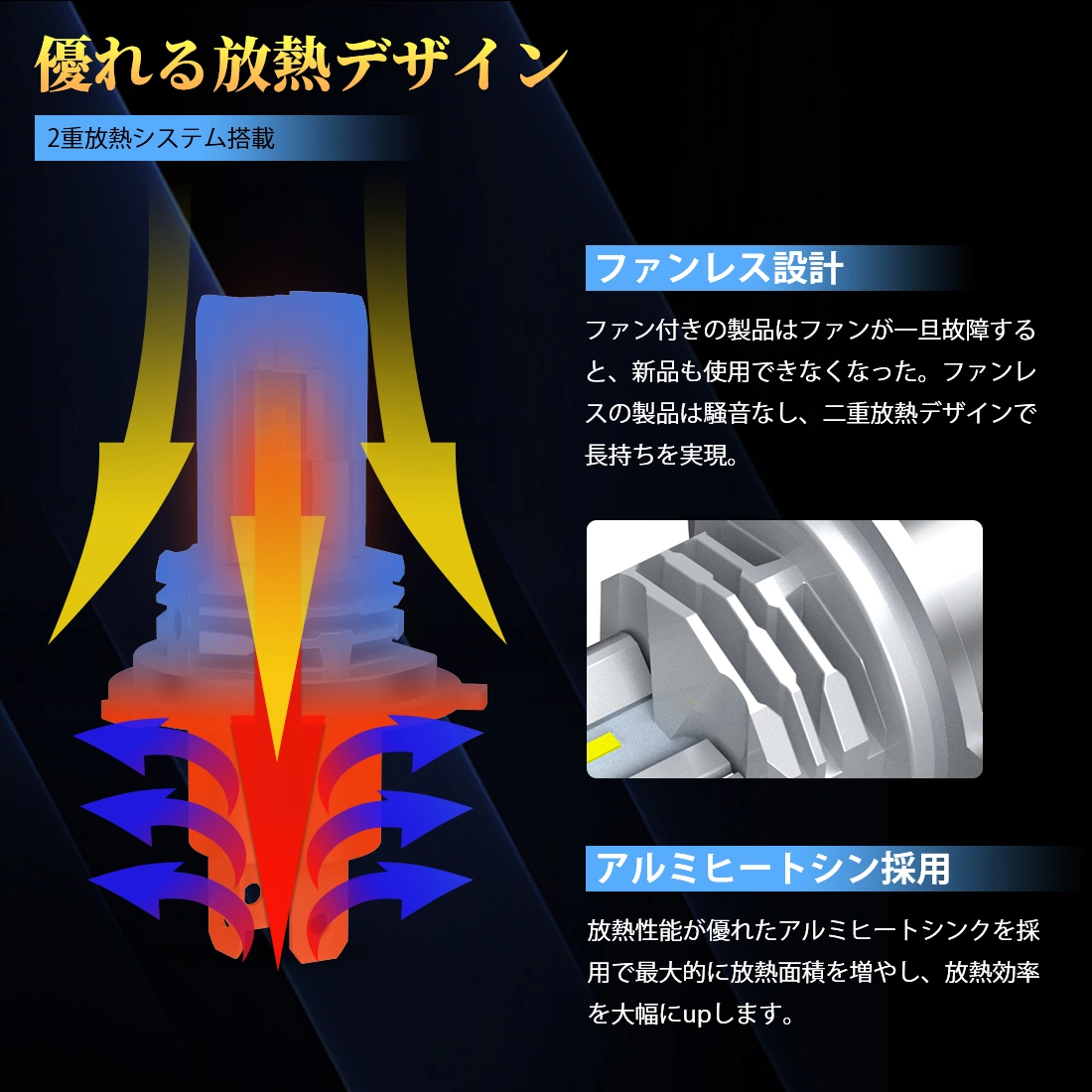 優れる放熱デザイン

2重放熱システム搭載

ファンレス設計

ファン付きの製品はファンが一旦故障すると、新品も使用できなくなった。ファンレスの製品は騒音なし、二重放熱デザインで長持ちを実現。

アルミヒートシン採用

放熱性能が優れたアルミヒートシンクを採用で最大的に放熱面積を増やし、放熱効率を大幅にupします。